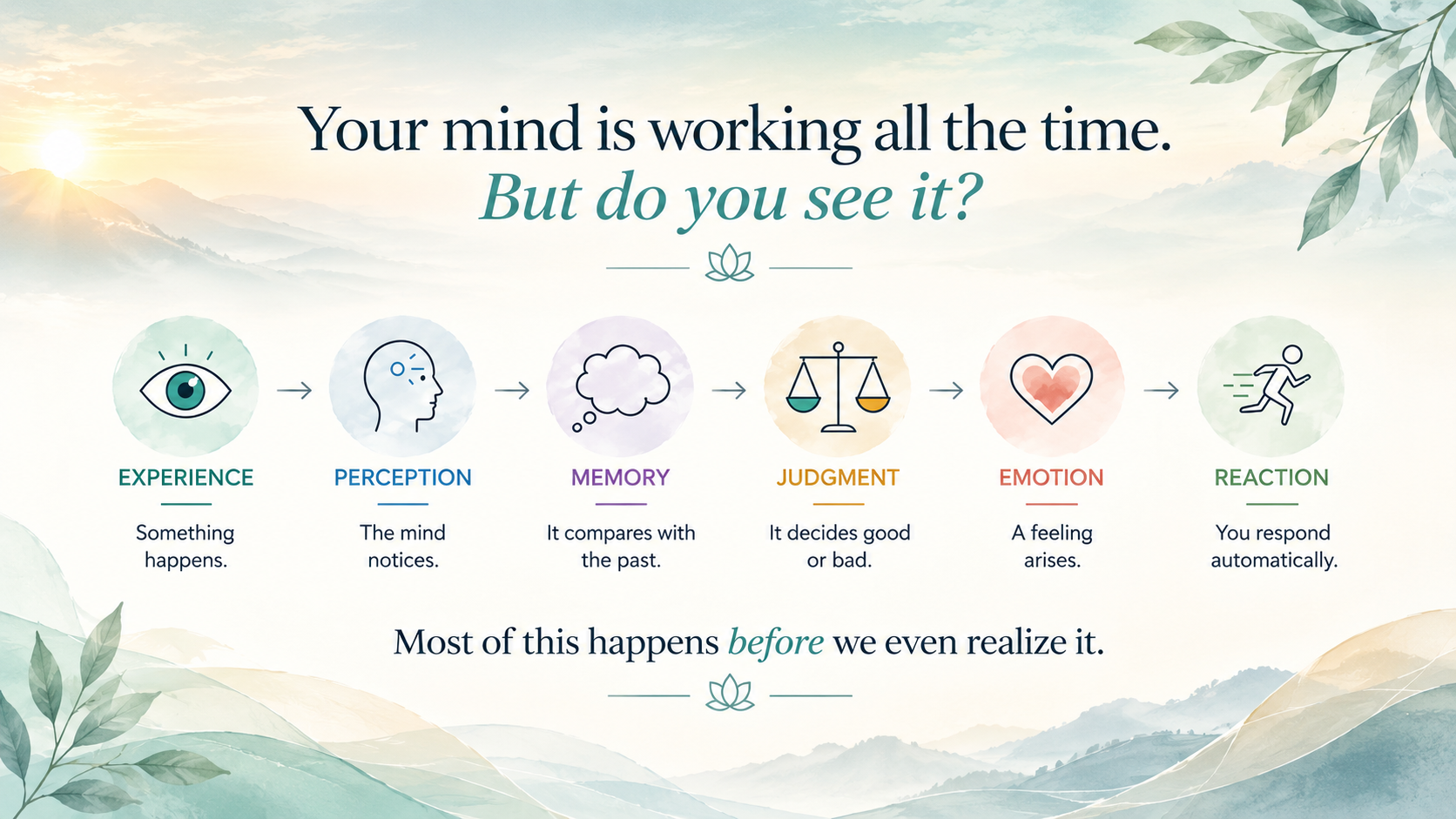 Your mind is working all the time.
But do you see it?

EXPERIENCE
Something happens.

PERCEPTION
The mind notices.

MEMORY
It compares with the past.

JUDGMENT
It decides good or bad.

EMOTION
A feeling arises.

REACTION
You respond automatically.

Most of this happens before we even realize it.